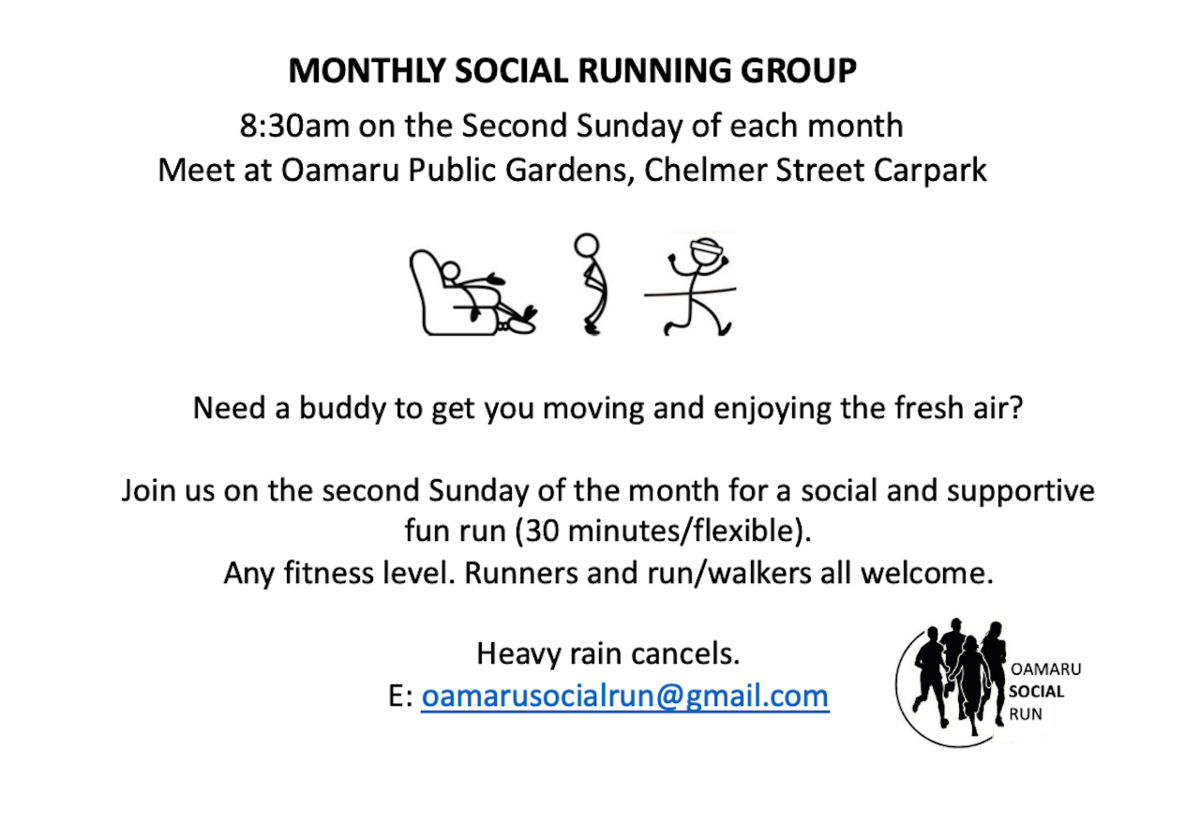 MONTHLY SOCIAL RUNNING GROUP
8:30am on the Second Sunday of each month
Meet at Oamaru Public Gardens, Chelmer Street Carpark

Need a buddy to get you moving and enjoying the fresh air?

Join us on the second Sunday of the month for a social and supportive fun run (30 minutes/flexible).
Any fitness level. Runners and run/walkers all welcome.

Heavy rain cancels.
E: oamarusocialrun@gmail.com

OAMARU
SOCIAL
RUN